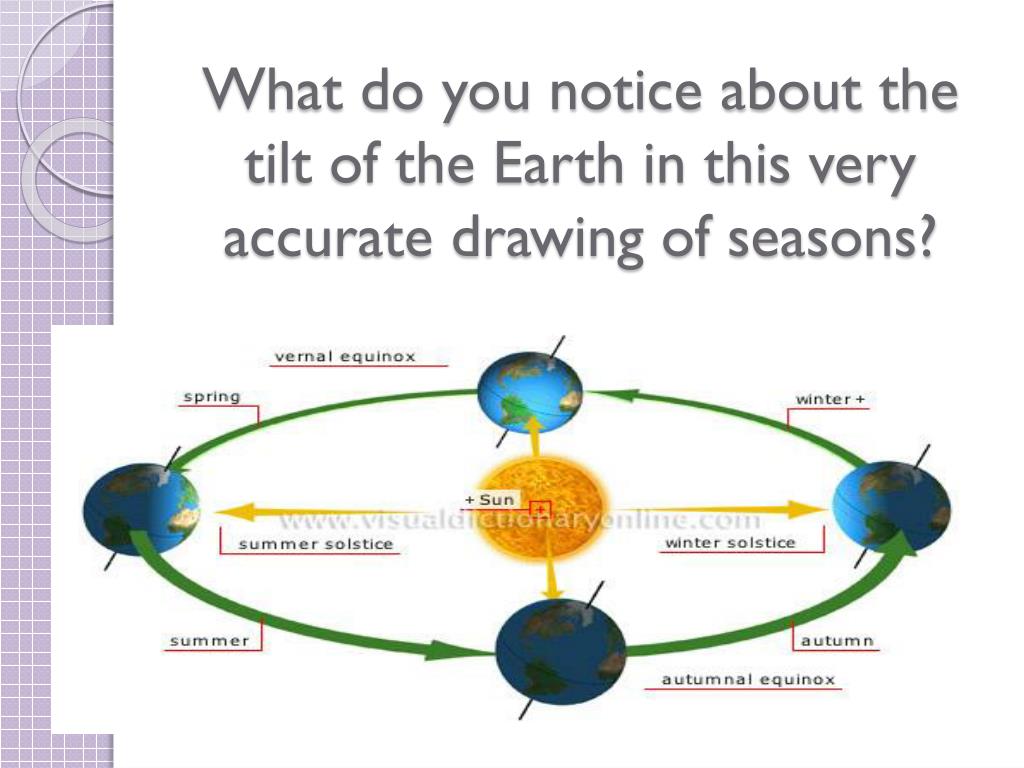 What do you notice about the tilt of the Earth in this very accurate drawing of seasons?

vernal equinox

spring

winter +

+ Sun

www.visualdictionaryonline.com

summer solstice

winter solstice

summer

autumn

autumnal equinox